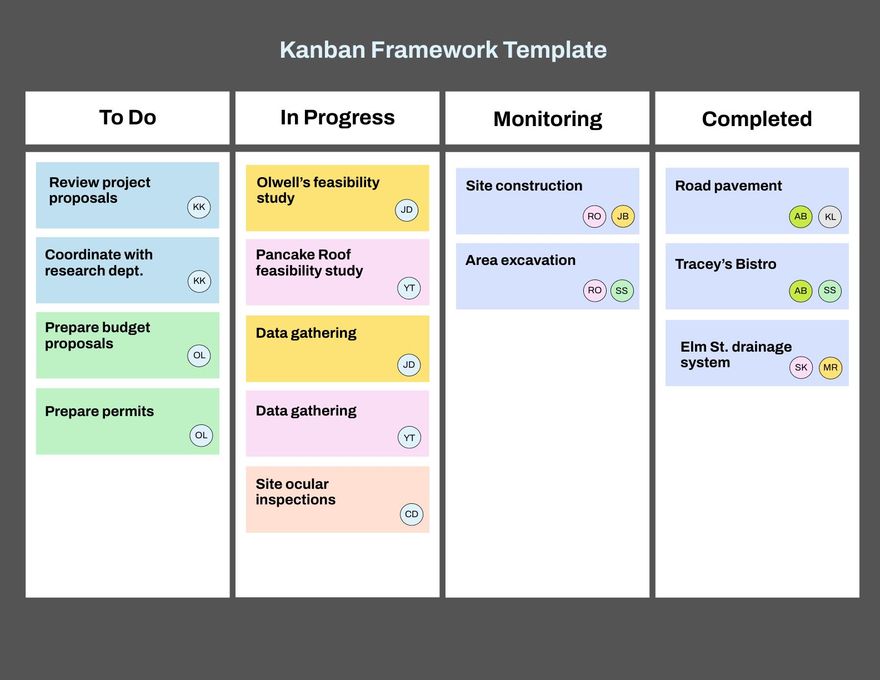 Kanban Framework Template

To Do

Review project proposals
KK

Coordinate with research dept.
KK

Prepare budget proposals
OL

Prepare permits
OL

In Progress

Olwell's feasibility study
JD

Pancake Roof feasibility study
YT

Data gathering
JD

Data gathering
YT

Site ocular inspections
CD

Monitoring

Site construction
RO JB

Area excavation
RO SS

Completed

Road pavement
AB KL

Tracey's Bistro
AB SS

Elm St. drainage system
SK MR